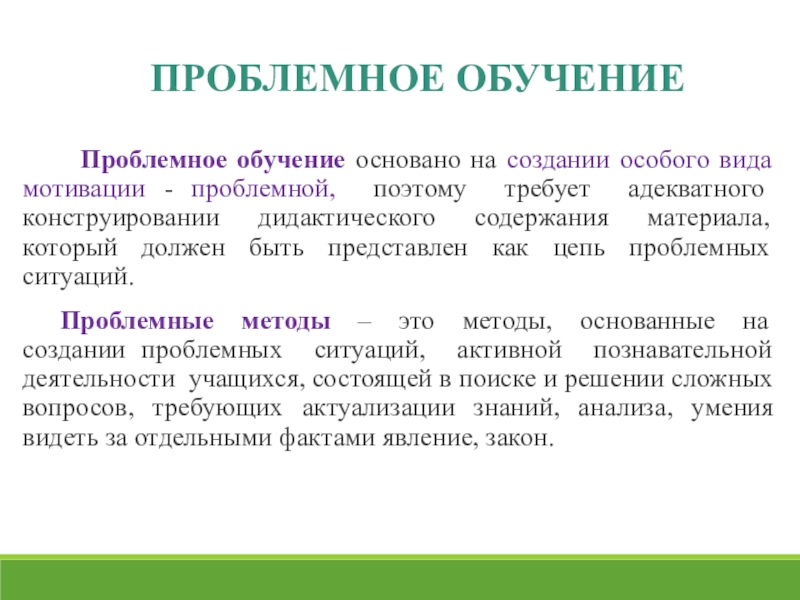 ПРОБЛЕМНОЕ ОБУЧЕНИЕ

Проблемное обучение основано на создании особого вида мотивации - проблемной, поэтому требует адекватного конструировании дидактического содержания материала, который должен быть представлен как цепь проблемных ситуаций.

Проблемные методы – это методы, основанные на создании проблемных ситуаций, активной познавательной деятельности учащихся, состоящей в поиске и решении сложных вопросов, требующих актуализации знаний, анализа, умения видеть за отдельными фактами явление, закон.